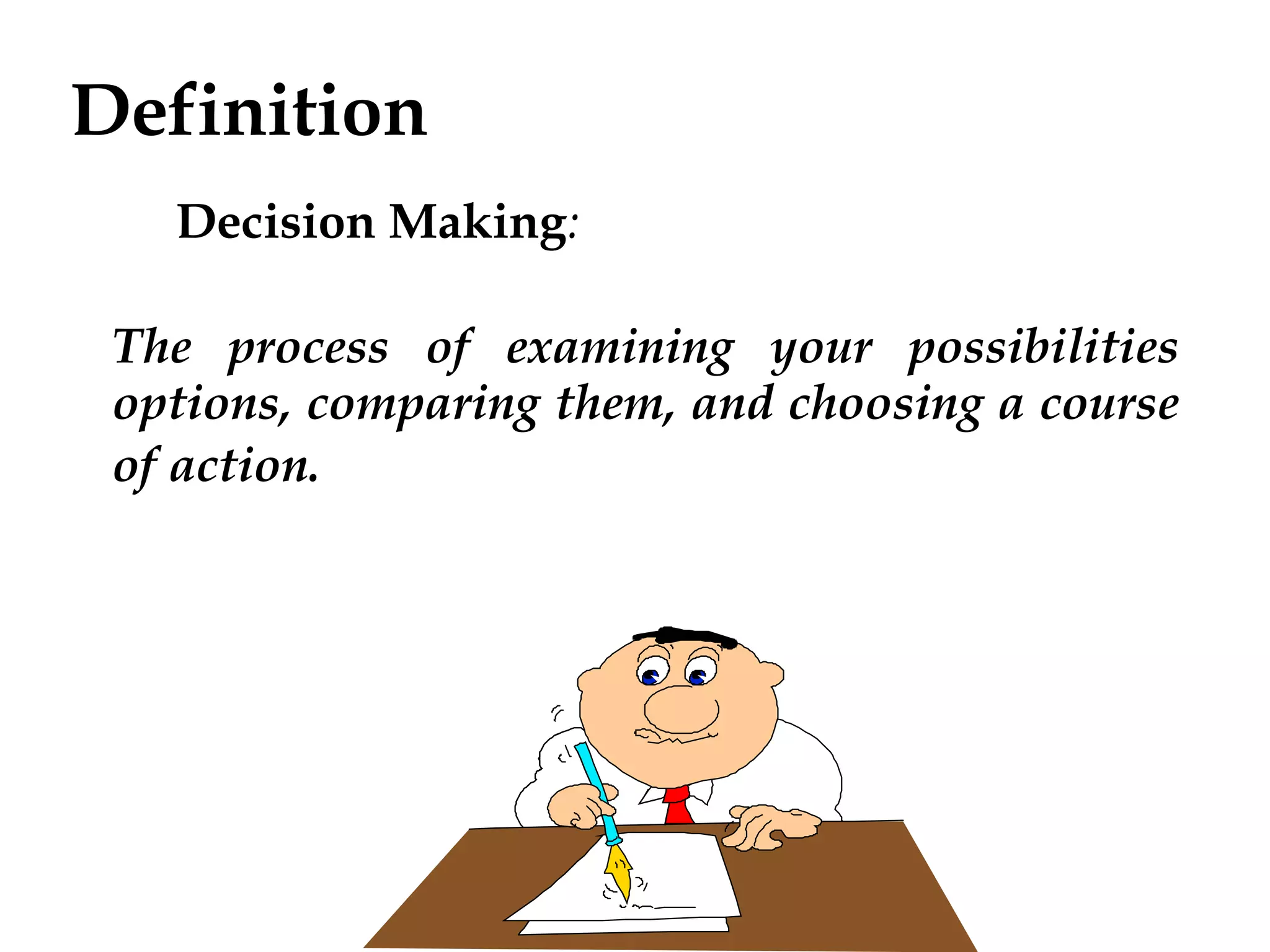 Definition

Decision Making:

The process of examining your possibilities options, comparing them, and choosing a course of action.